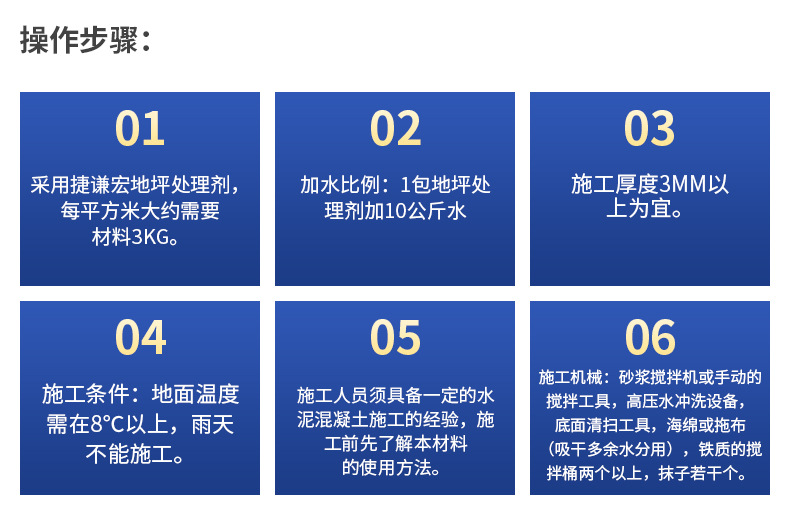 操作步骤：

01

采用捷谦宏地坪处理剂，每平方米大约需要材料3KG。

02

加水比例：1包地坪处理剂加10公斤水

03

施工厚度3MM以上为宜。

04

施工条件：地面温度需在8°C以上，雨天不能施工。

05

施工人员须具备一定的水泥混凝土施工的经验，施工前先了解本材料的使用方法。

06

施工机械：砂浆搅拌机或手动的搅拌工具，高压水冲洗设备，底面清扫工具，海绵或拖布（吸干多余水分用），铁质的搅拌桶两个以上，抹子若干个。